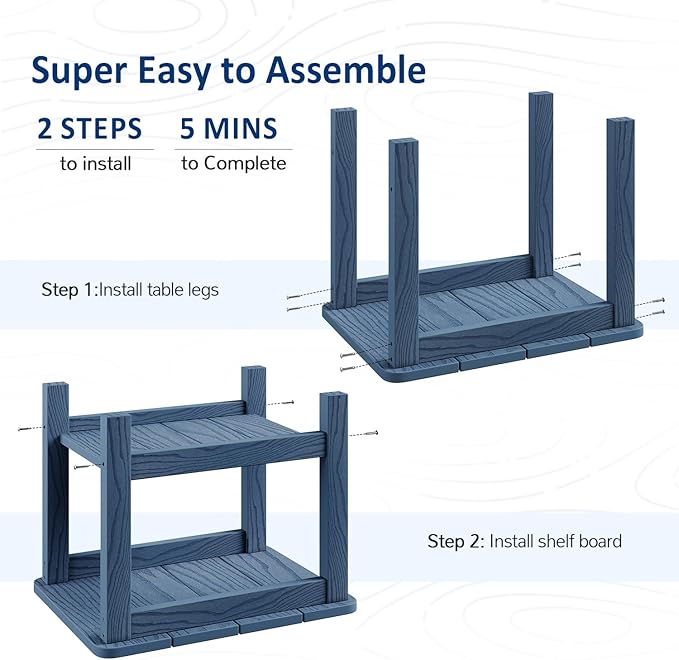 Super Easy to Assemble

2 STEPS
to install

5 MINS
to Complete

Step 1:Install table legs

Step 2: Install shelf board